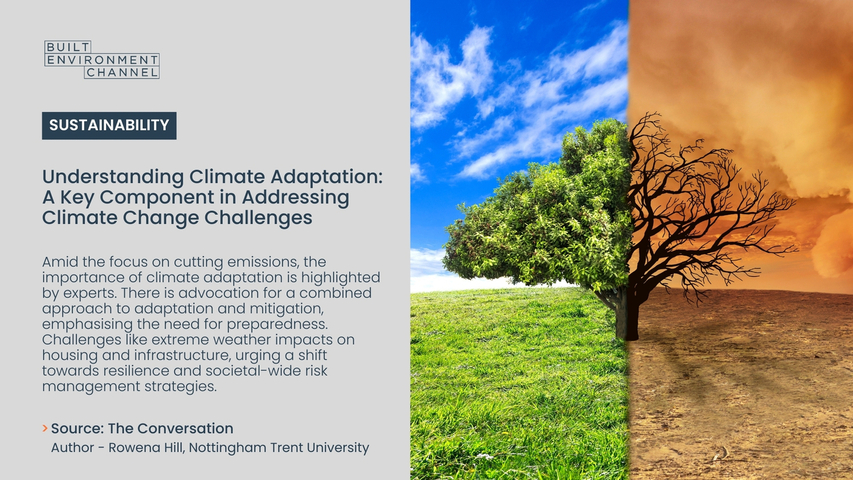 BUILT
ENVIRONMENT
CHANNEL

SUSTAINABILITY

Understanding Climate Adaptation: A Key Component in Addressing Climate Change Challenges

Amid the focus on cutting emissions, the importance of climate adaptation is highlighted by experts. There is advocation for a combined approach to adaptation and mitigation, emphasising the need for preparedness. Challenges like extreme weather impacts on housing and infrastructure, urging a shift towards resilience and societal-wide risk management strategies.

> Source: The Conversation
Author - Rowena Hill, Nottingham Trent University